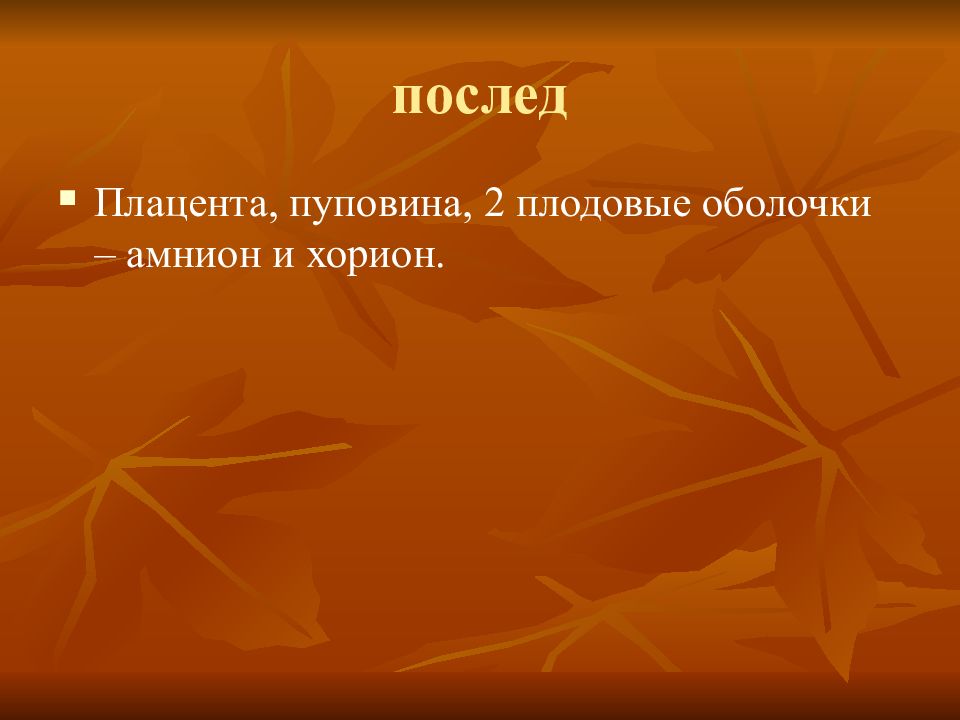 послед

▪ Плацента, пуповина, 2 плодовые оболочки – амнион и хорион.